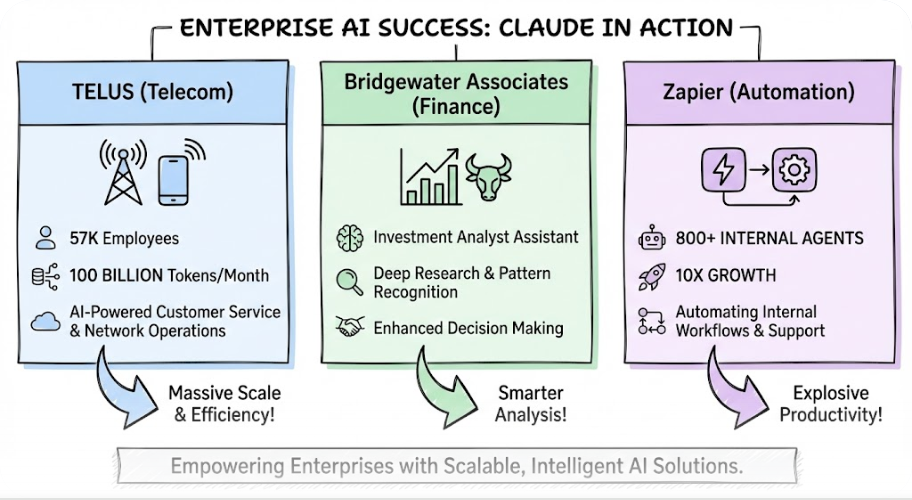 ENTERPRISE AI SUCCESS: CLAUDE IN ACTION

TELUS (Telecom)

57K Employees

100 BILLION Tokens/Month

AI-Powered Customer Service & Network Operations

Massive Scale & Efficiency!

Bridgewater Associates (Finance)

Investment Analyst Assistant

Deep Research & Pattern Recognition

Enhanced Decision Making

Smarter Analysis!

Zapier (Automation)

800+ INTERNAL AGENTS

10X GROWTH

Automating Internal Workflows & Support

Explosive Productivity!

Empowering Enterprises with Scalable, Intelligent AI Solutions.